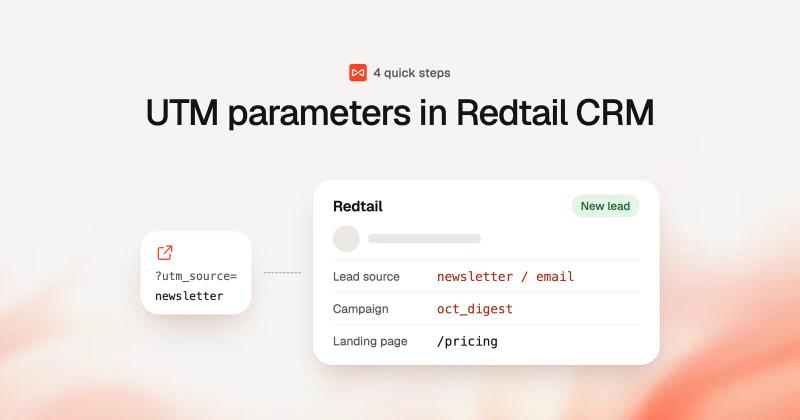 4 quick steps

UTM parameters in Redtail CRM

?utm_source=
newsletter

Redtail

New lead

Lead source newsletter / email

Campaign oct_digest

Landing page /pricing